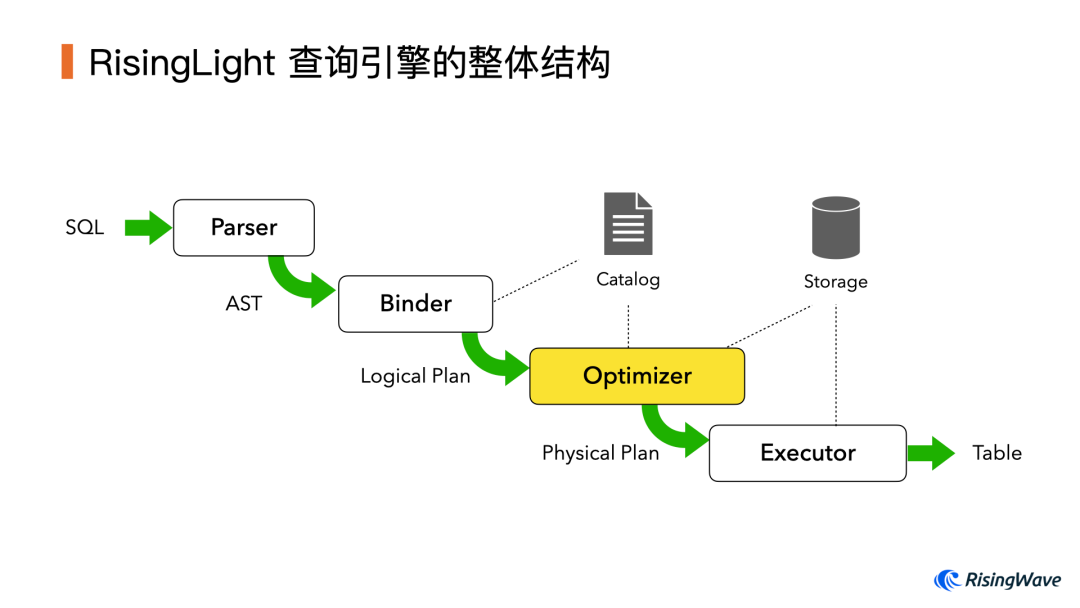 RisingLight 查询引擎的整体结构

SQL

Parser

AST

Binder

Catalog

Storage

Logical Plan

Optimizer

Physical Plan

Executor

Table

RisingWave